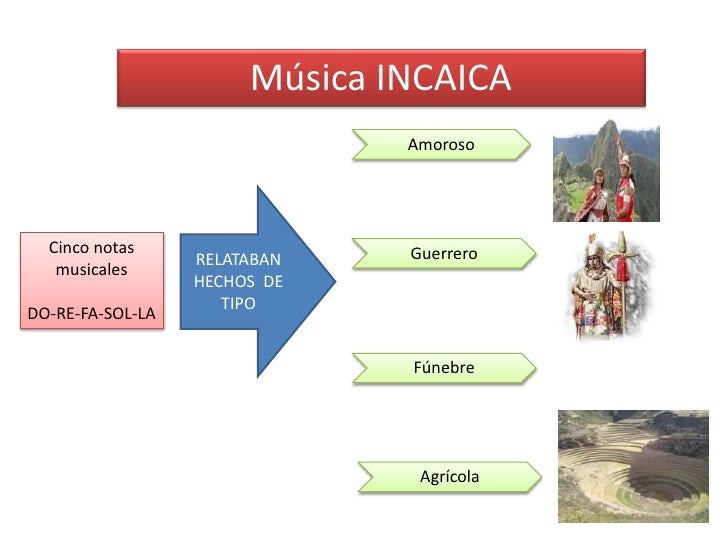 Música INCAICA

Cinco notas musicales

DO-RE-FA-SOL-LA

RELATABAN HECHOS DE TIPO

Amoroso

Guerrero

Fúnebre

Agrícola